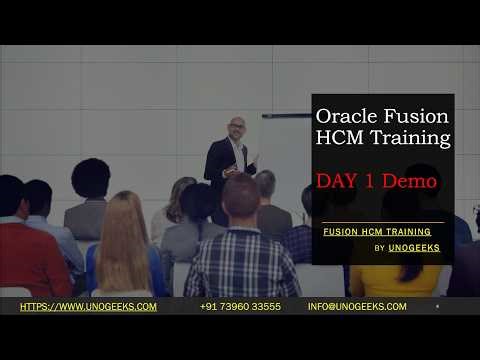 Oracle Fusion HCM Training

DAY 1 Demo

FUSION HCM TRAINING

BY UNOGEEKS

HTTPS://WWW.UNOGEEKS.COM +91 73960 33555 INFO@UNOGEEKS.COM